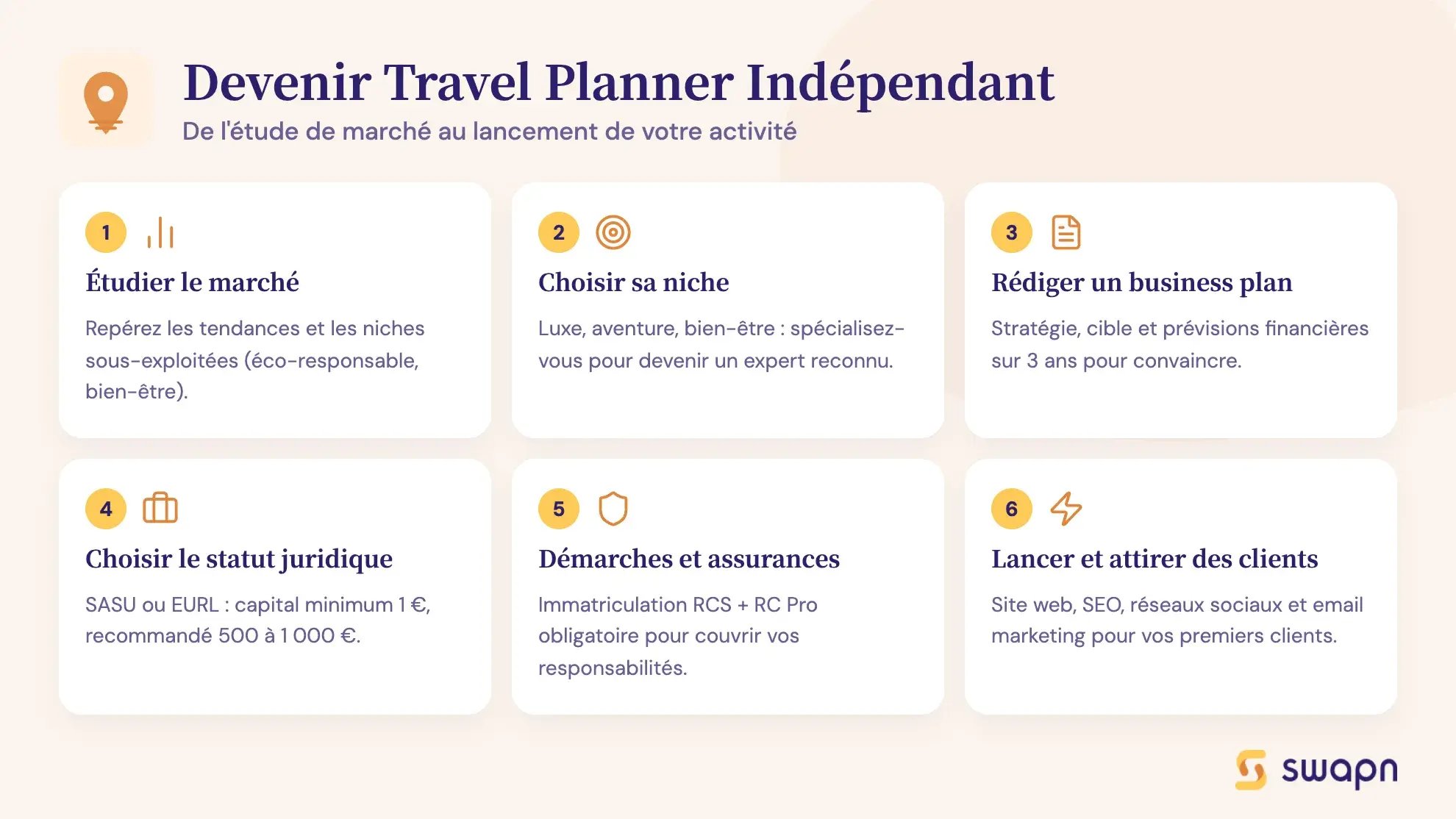 Devenir Travel Planner Indépendant

De l'étude de marché au lancement de votre activité

1

Étudier le marché

Repérez les tendances et les niches sous-exploitées (éco-responsable, bien-être).

2

Choisir sa niche

Luxe, aventure, bien-être : spécialisez-vous pour devenir un expert reconnu.

3

Rédiger un business plan

Stratégie, cible et prévisions financières sur 3 ans pour convaincre.

4

Choisir le statut juridique

SASU ou EURL : capital minimum 1 €, recommandé 500 à 1 000 €.

5

Démarches et assurances

Immatriculation RCS + RC Pro obligatoire pour couvrir vos responsabilités.

6

Lancer et attirer des clients

Site web, SEO, réseaux sociaux et email marketing pour vos premiers clients.

swapn